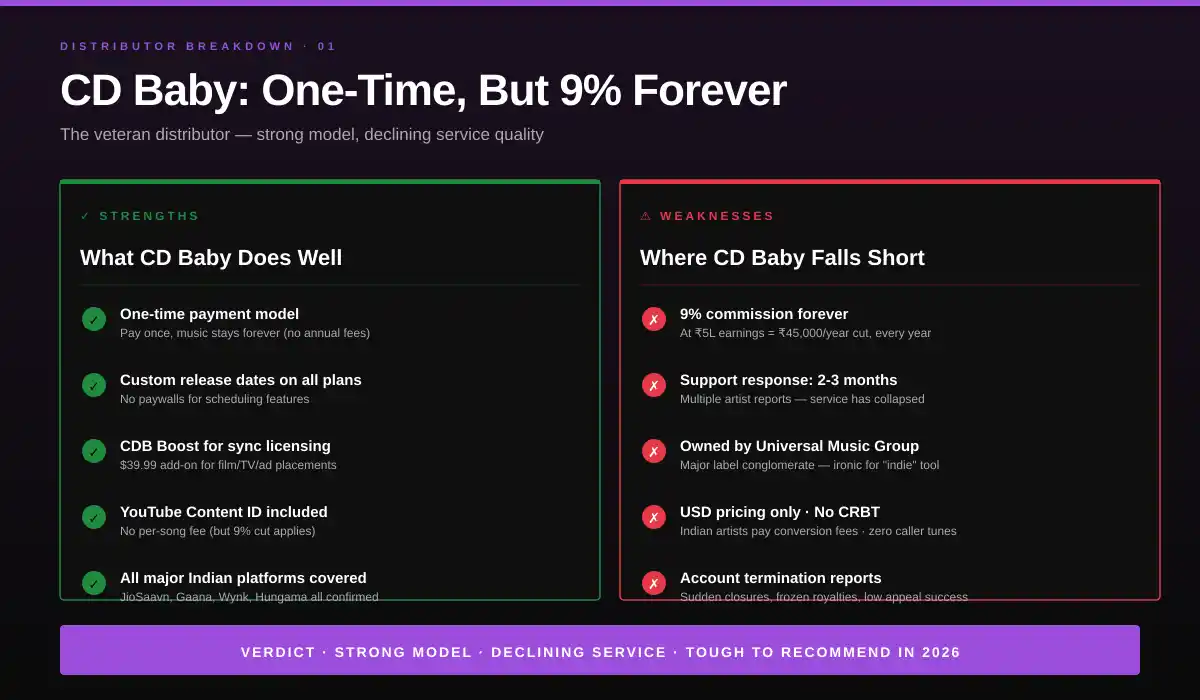 DISTRIBUTOR BREAKDOWN · 01

CD Baby: One-Time, But 9% Forever

The veteran distributor — strong model, declining service quality

✓ STRENGTHS

What CD Baby Does Well

✓ One-time payment model
Pay once, music stays forever (no annual fees)

✓ Custom release dates on all plans
No paywalls for scheduling features

✓ CDB Boost for sync licensing
$39.99 add-on for film/TV/ad placements

✓ YouTube Content ID included
No per-song fee (but 9% cut applies)

✓ All major Indian platforms covered
JioSaavn, Gaana, Wynk, Hungama all confirmed

⚠ WEAKNESSES

Where CD Baby Falls Short

✗ 9% commission forever
At ₹5L earnings = ₹45,000/year cut, every year

✗ Support response: 2-3 months
Multiple artist reports — service has collapsed

✗ Owned by Universal Music Group
Major label conglomerate — ironic for "indie" tool

✗ USD pricing only · No CRBT
Indian artists pay conversion fees · zero caller tunes

✗ Account termination reports
Sudden closures, frozen royalties, low appeal success

VERDICT · STRONG MODEL · DECLINING SERVICE · TOUGH TO RECOMMEND IN 2026